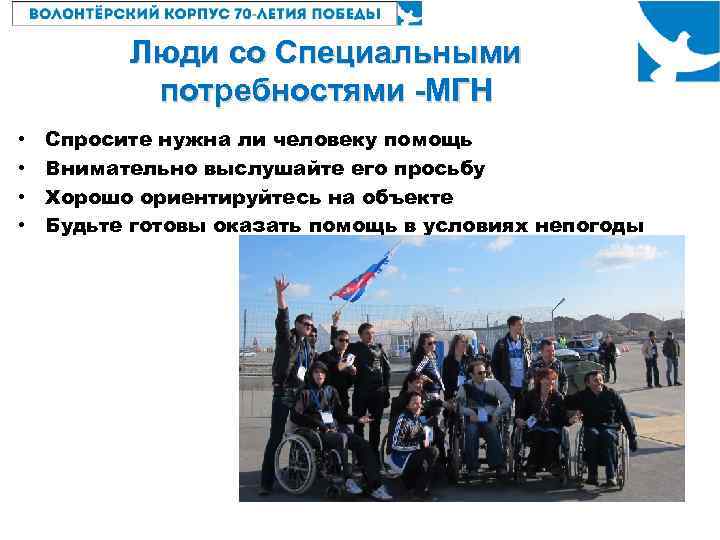 ВОЛОНТЁРСКИЙ КОРПУС 70-ЛЕТИЯ ПОБЕДЫ

Люди со Специальными потребностями -МГН

• Спросите нужна ли человеку помощь
• Внимательно выслушайте его просьбу
• Хорошо ориентируйтесь на объекте
• Будьте готовы оказать помощь в условиях непогоды